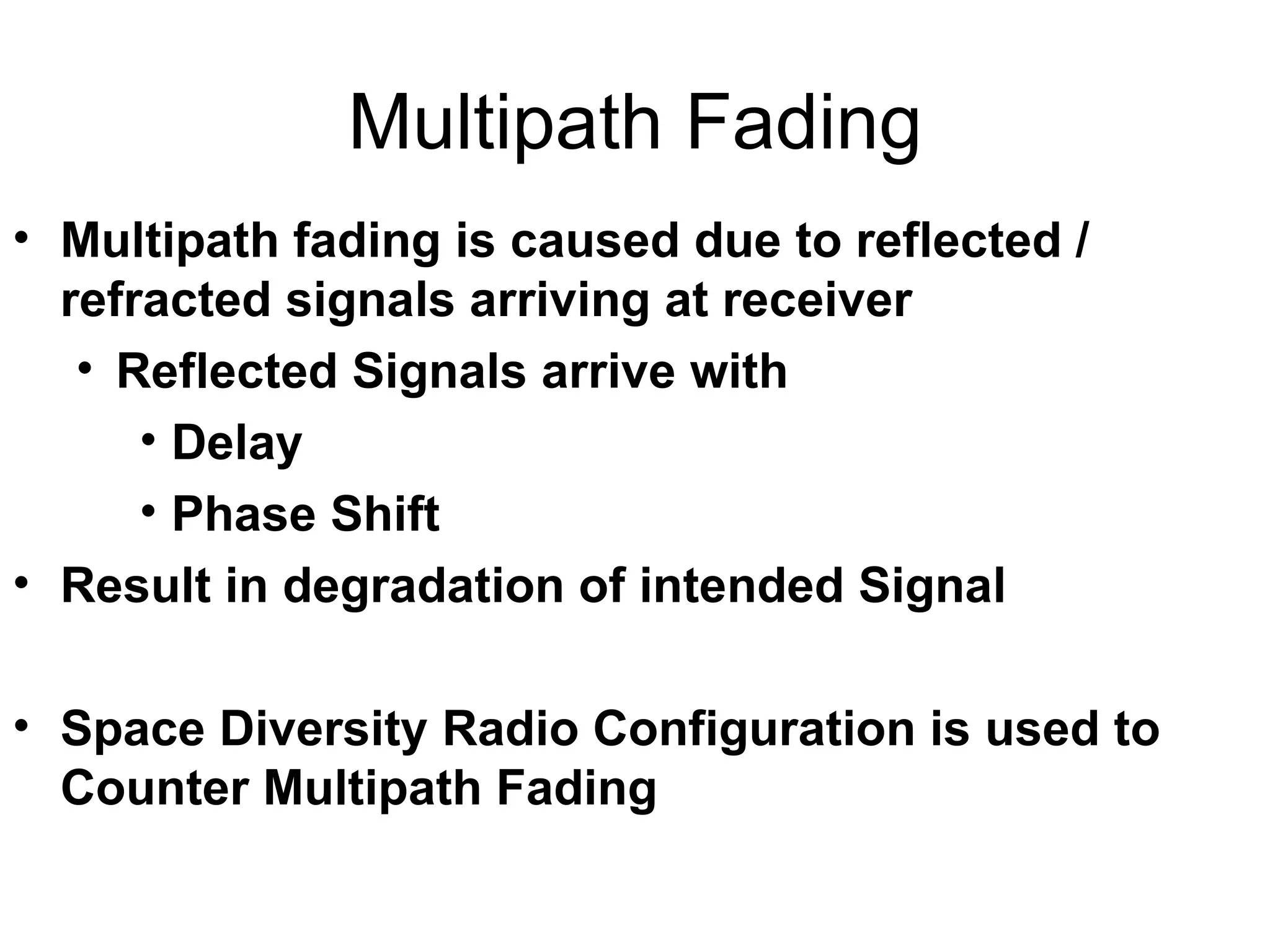 Multipath Fading

• Multipath fading is caused due to reflected / refracted signals arriving at receiver
  • Reflected Signals arrive with
    • Delay
    • Phase Shift
• Result in degradation of intended Signal

• Space Diversity Radio Configuration is used to Counter Multipath Fading